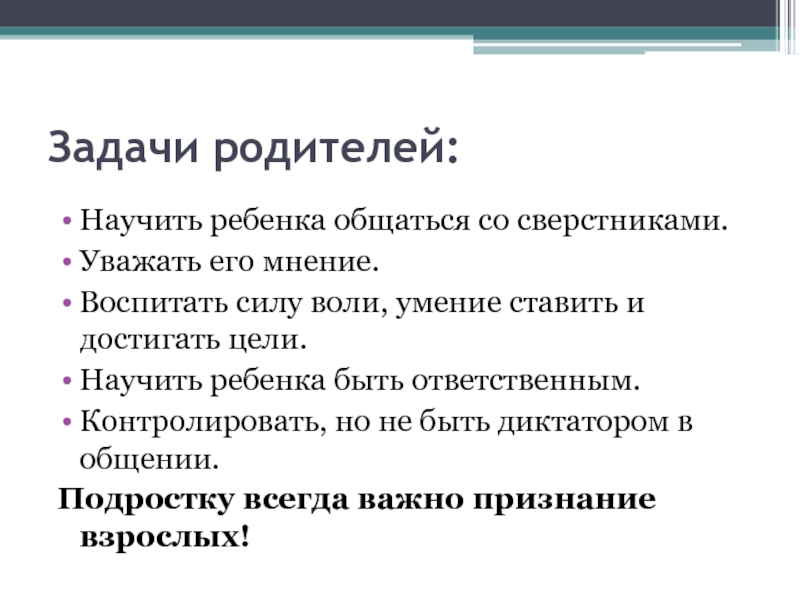 Задачи родителей:

• Научить ребенка общаться со сверстниками.
• Уважать его мнение.
• Воспитать силу воли, умение ставить и достигать цели.
• Научить ребенка быть ответственным.
• Контролировать, но не быть диктатором в общении.

Подростку всегда важно признание взрослых!